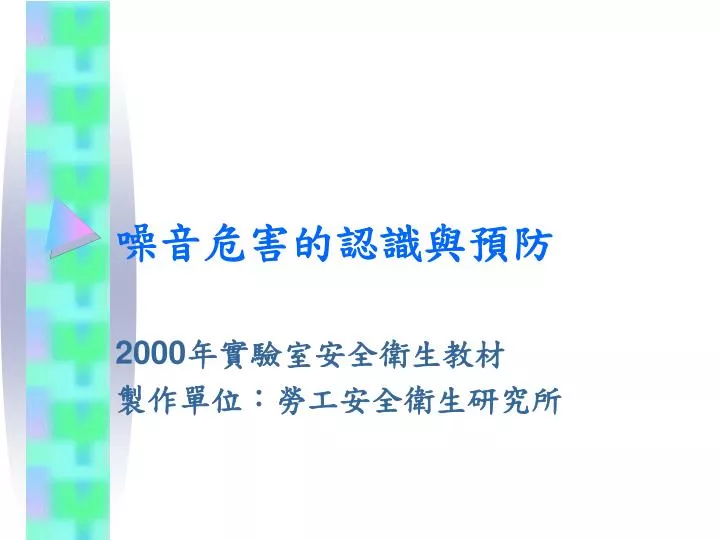 噪音危害的認識與預防

2000年實驗室安全衛生教材
製作單位：勞工安全衛生研究所